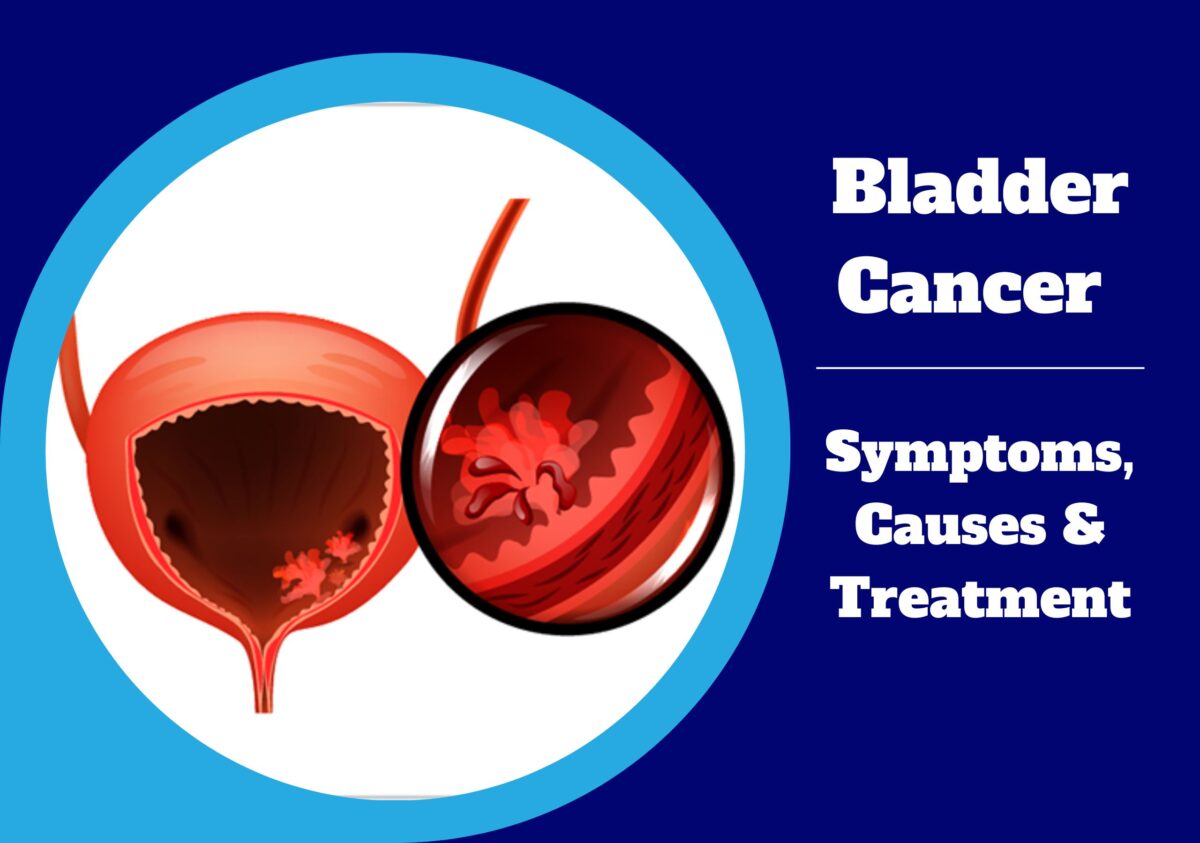 Bladder Cancer

Symptoms, Causes & Treatment